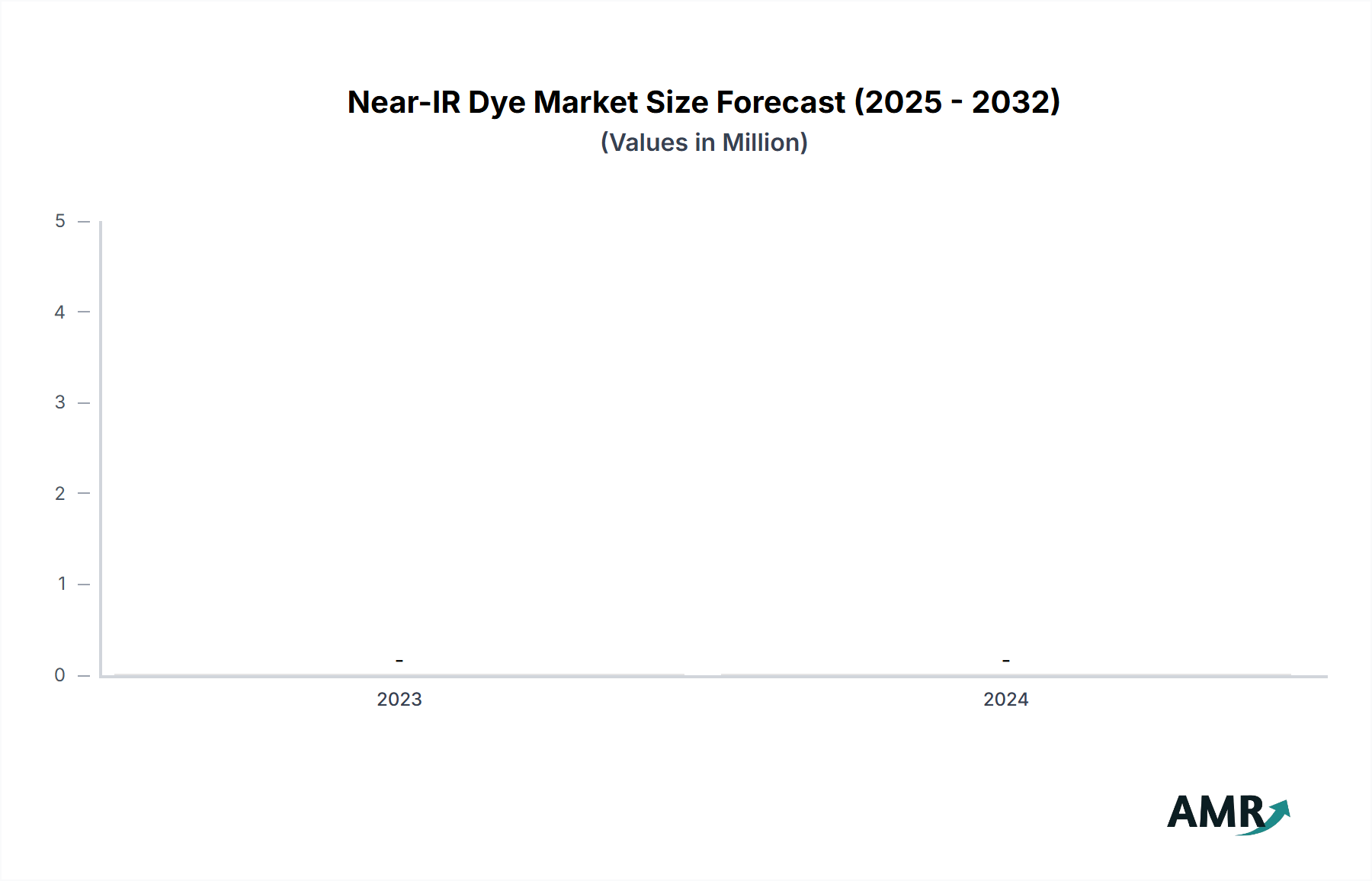 Near-IR Dye Market Size Forecast (2025 - 2032)
(Values in Million)

5
4
3
2
1
0

-
-

2023
2024

AMR